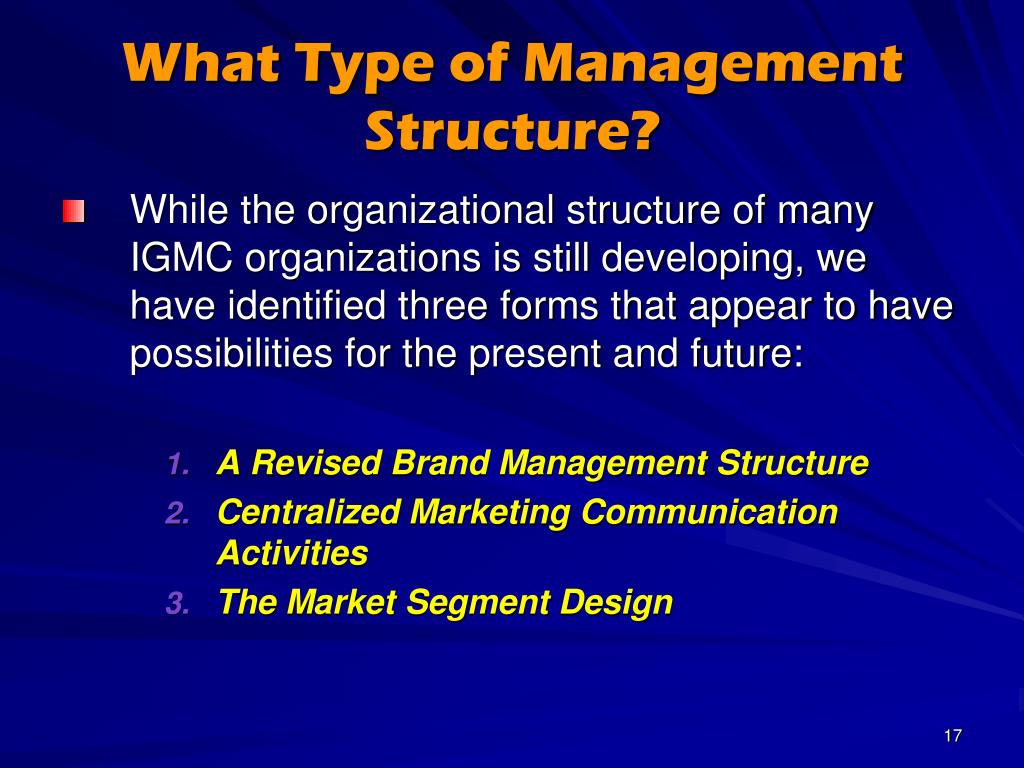 What Type of Management Structure?

While the organizational structure of many IGMC organizations is still developing, we have identified three forms that appear to have possibilities for the present and future:

1. A Revised Brand Management Structure
2. Centralized Marketing Communication Activities
3. The Market Segment Design

17